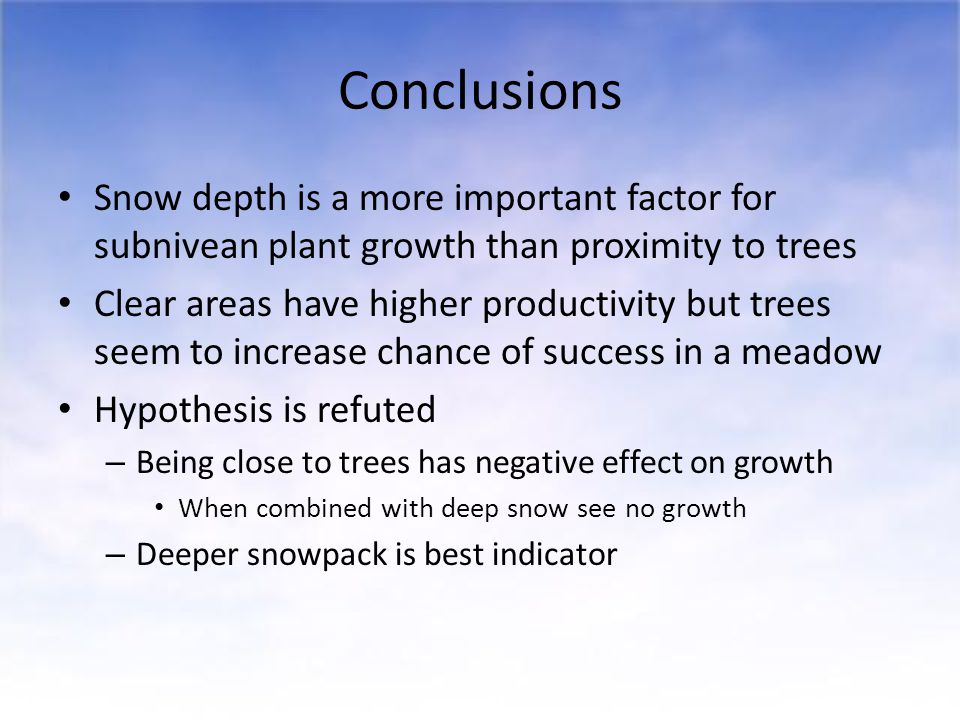 Conclusions

• Snow depth is a more important factor for subnivean plant growth than proximity to trees
• Clear areas have higher productivity but trees seem to increase chance of success in a meadow
• Hypothesis is refuted
  – Being close to trees has negative effect on growth
    • When combined with deep snow see no growth
  – Deeper snowpack is best indicator